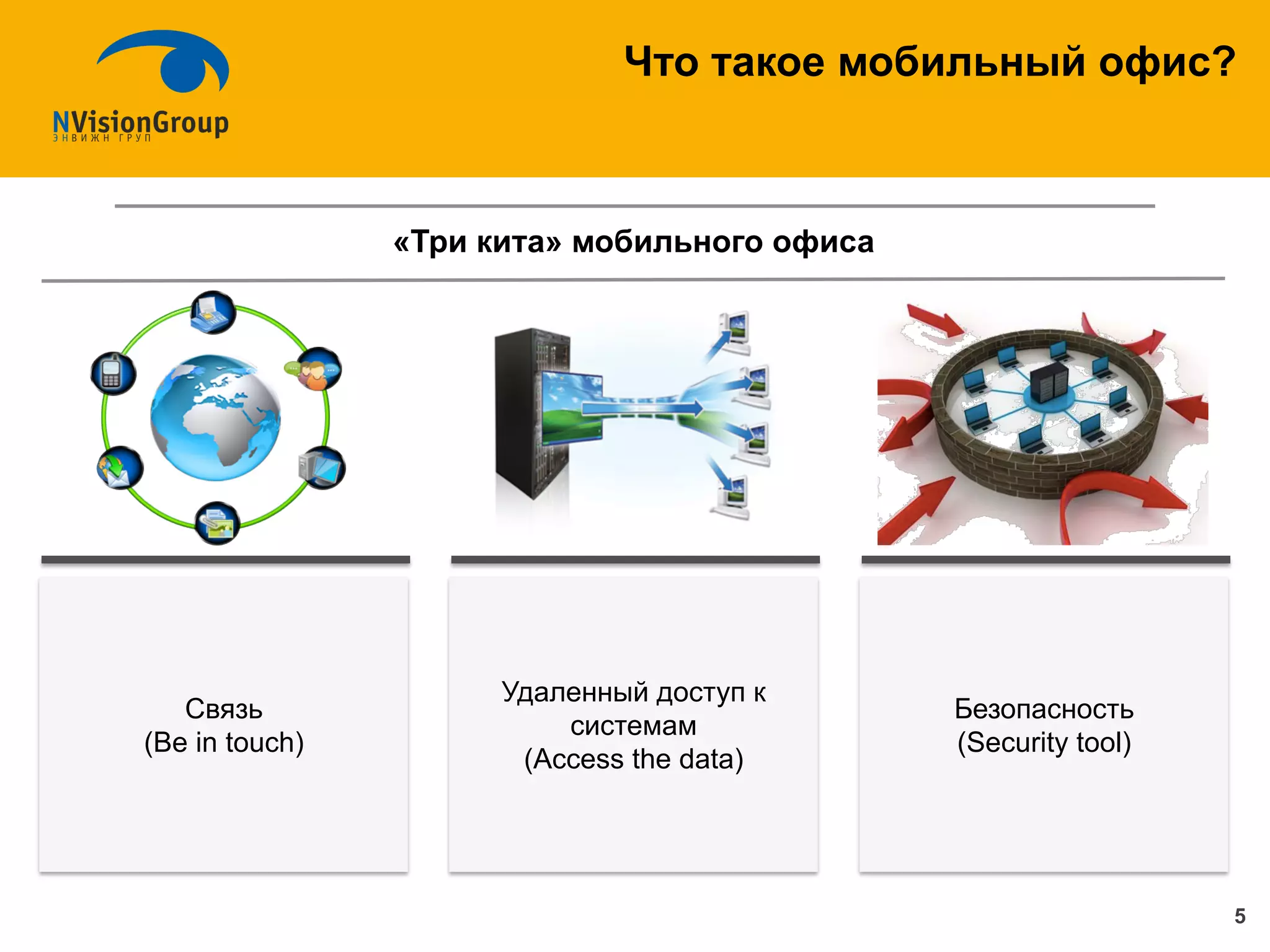 NVisionGroup
ЭНВИЖН ГРУП

Что такое мобильный офис?

«Три кита» мобильного офиса

Связь
(Be in touch)

Удаленный доступ к системам
(Access the data)

Безопасность
(Security tool)

5